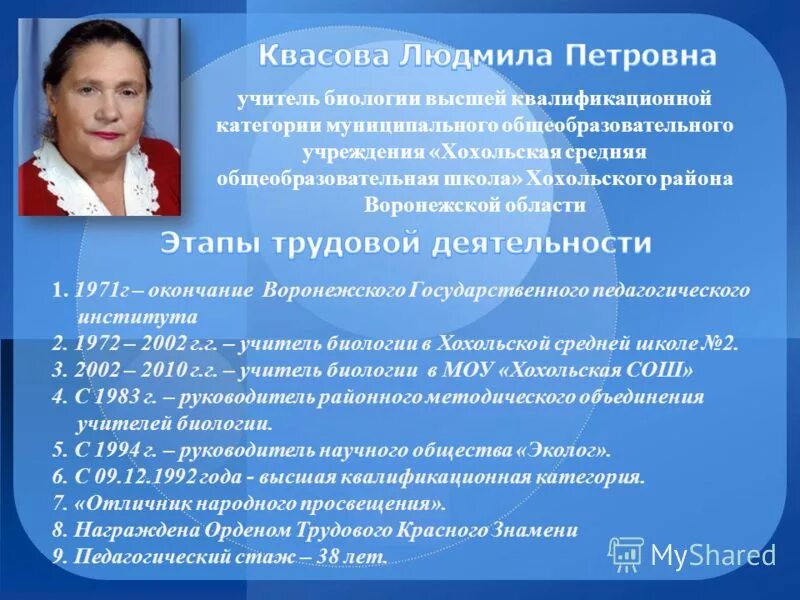 Квасова Людмила Петровна

учитель биологии высшей квалификационной категории муниципального общеобразовательного учреждения «Хохольская средняя общеобразовательная школа» Хохольского района Воронежской области

Этапы трудовой деятельности

1. 1971г – окончание Воронежского Государственного педагогического института
2. 1972 – 2002 г.г. – учитель биологии в Хохольской средней школе №2.
3. 2002 – 2010 г.г. – учитель биологии в МОУ «Хохольская СОШ»
4. С 1983 г. – руководитель районного методического объединения учителей биологии.
5. С 1994 г. – руководитель научного общества «Эколог».
6. С 09.12.1992 года - высшая квалификационная категория.
7. «Отличник народного просвещения».
8. Награждена Орденом Трудового Красного Знамени
9. Педагогический стаж – 38 лет.

MyShared